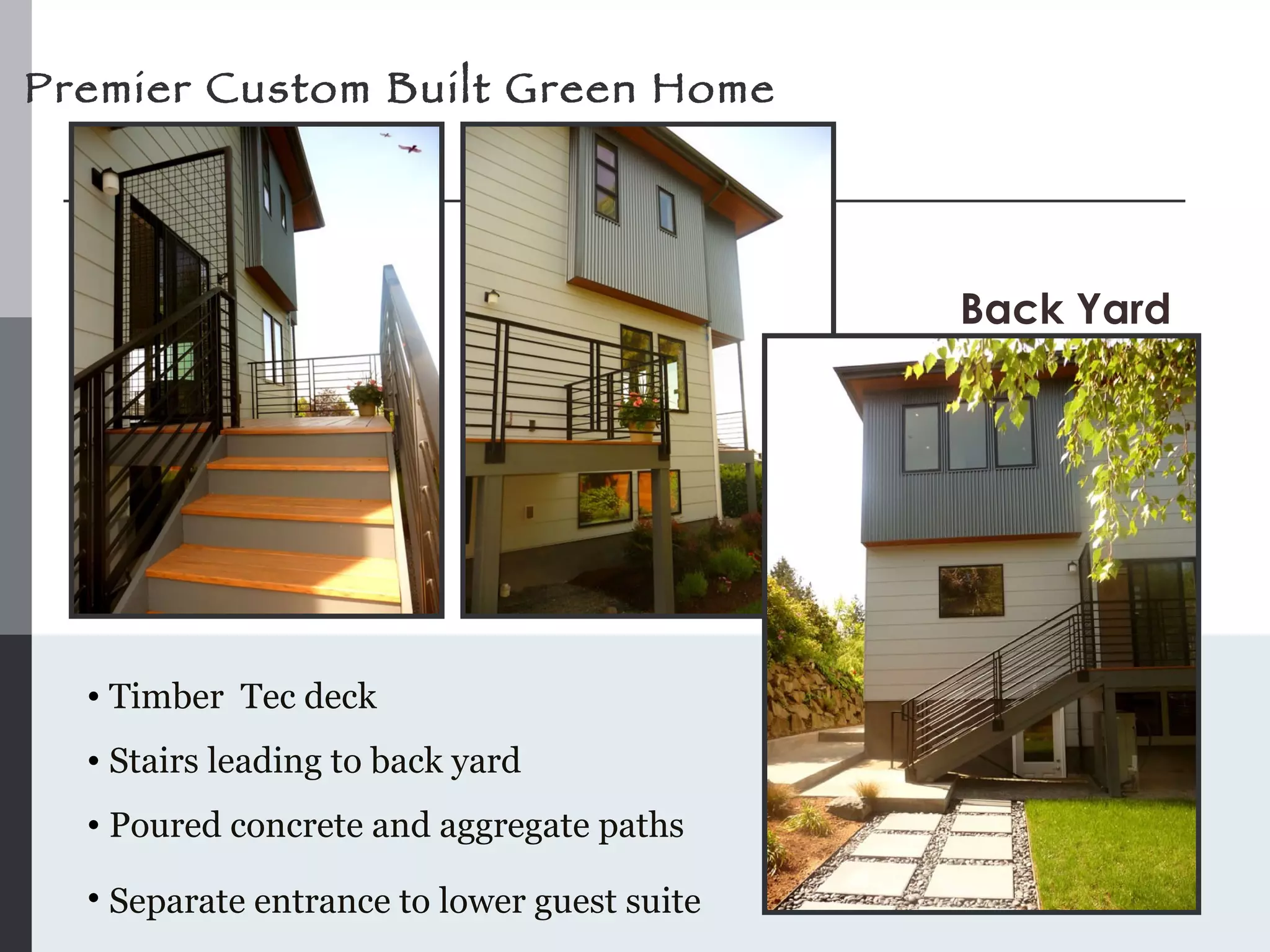 Premier Custom Built Green Home

Back Yard

• Timber  Tec deck

• Stairs leading to back yard

• Poured concrete and aggregate paths

• Separate entrance to lower guest suite